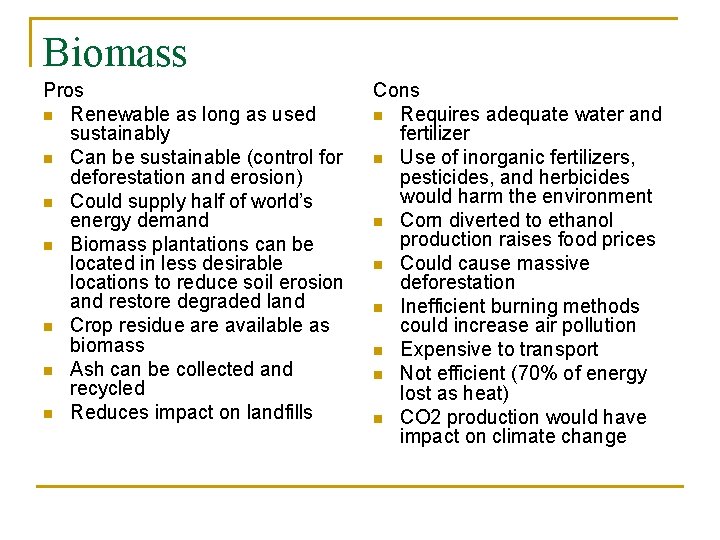 Biomass

Pros

- Renewable as long as used sustainably
- Can be sustainable (control for deforestation and erosion)
- Could supply half of world's energy demand
- Biomass plantations can be located in less desirable locations to reduce soil erosion and restore degraded land
- Crop residue are available as biomass
- Ash can be collected and recycled
- Reduces impact on landfills

Cons

- Requires adequate water and fertilizer
- Use of inorganic fertilizers, pesticides, and herbicides would harm the environment
- Corn diverted to ethanol production raises food prices
- Could cause massive deforestation
- Inefficient burning methods could increase air pollution
- Expensive to transport
- Not efficient (70% of energy lost as heat)
- CO2 production would have impact on climate change